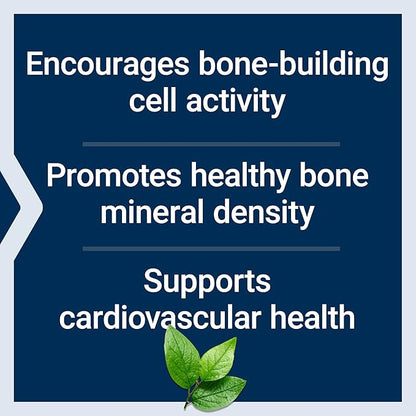 Encourages bone-building cell activity

Promotes healthy bone mineral density

Supports cardiovascular health